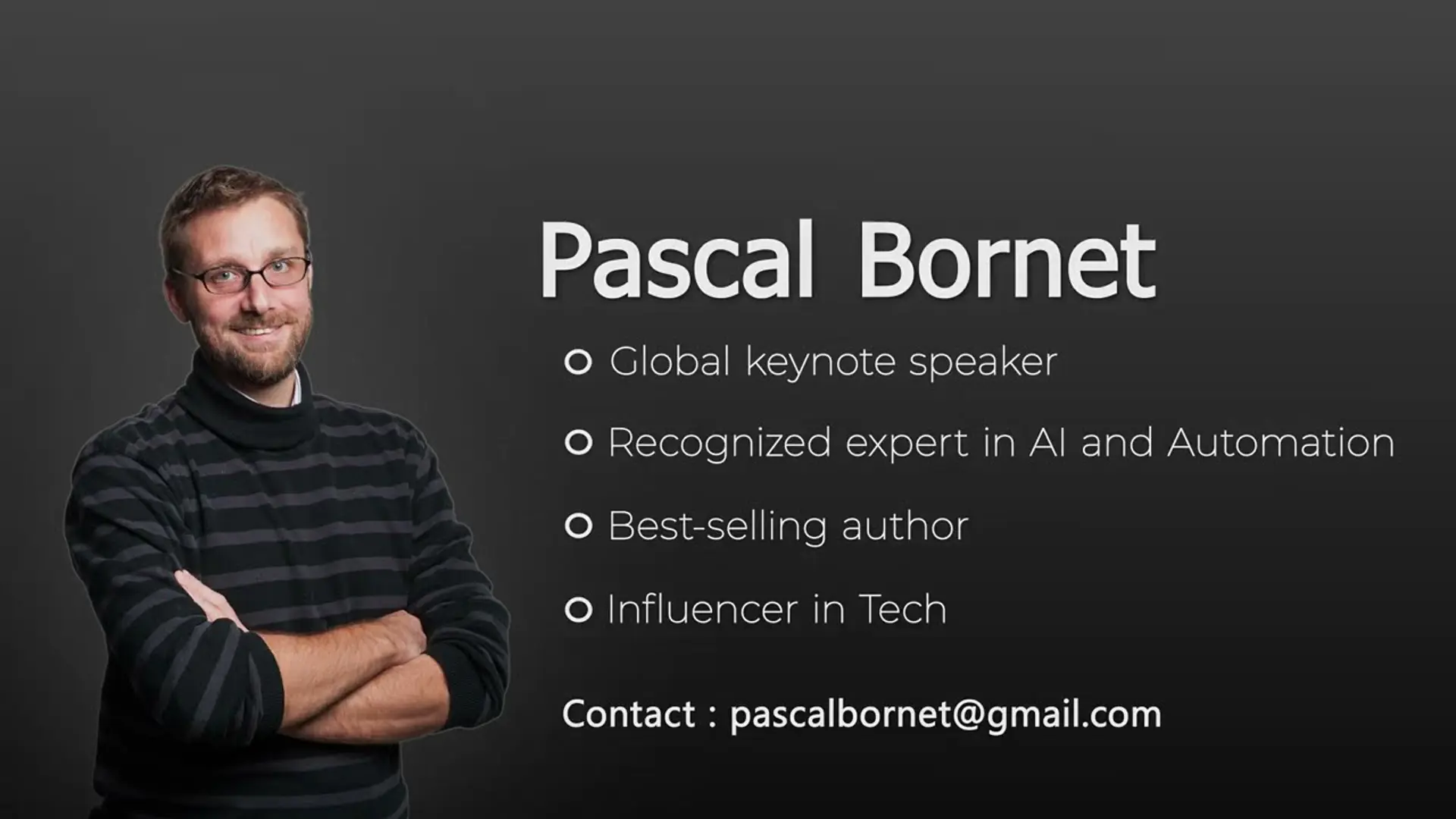 Pascal Bornet

• Global keynote speaker

• Recognized expert in AI and Automation

• Best-selling author

• Influencer in Tech

Contact : pascalbornet@gmail.com